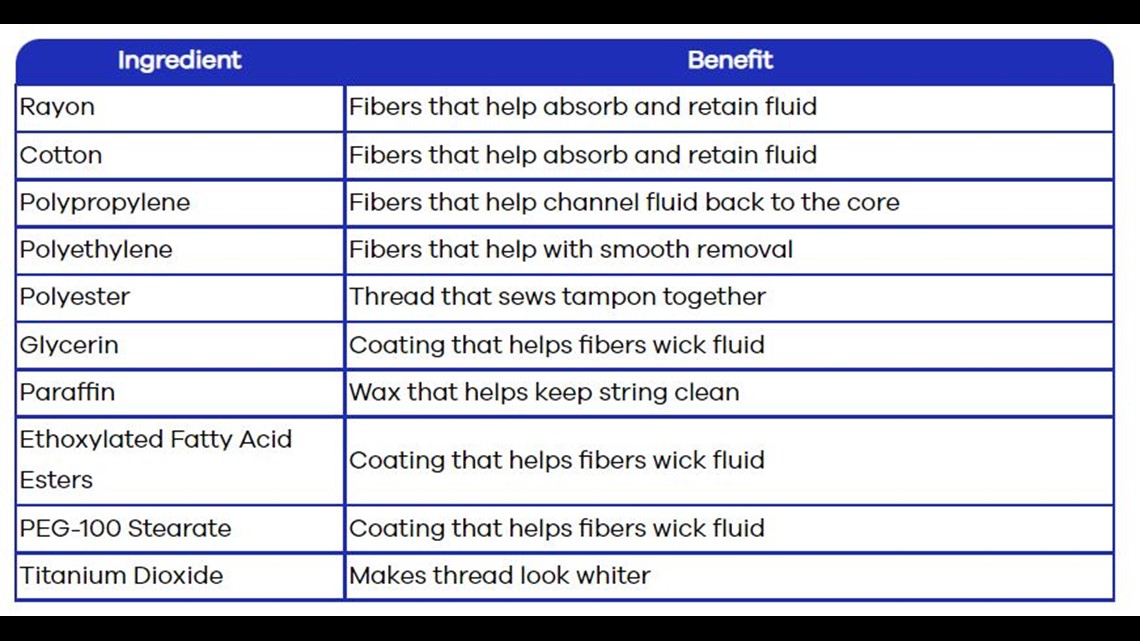 | Ingredient | Benefit |
|---|---|
| Rayon | Fibers that help absorb and retain fluid |
| Cotton | Fibers that help absorb and retain fluid |
| Polypropylene | Fibers that help channel fluid back to the core |
| Polyethylene | Fibers that help with smooth removal |
| Polyester | Thread that sews tampon together |
| Glycerin | Coating that helps fibers wick fluid |
| Paraffin | Wax that helps keep string clean |
| Ethoxylated Fatty Acid Esters | Coating that helps fibers wick fluid |
| PEG-100 Stearate | Coating that helps fibers wick fluid |
| Titanium Dioxide | Makes thread look whiter |